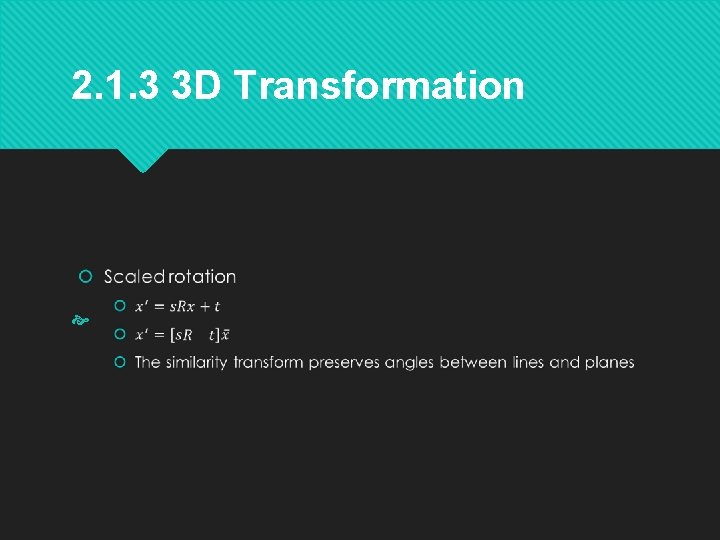 2.1.3 3D Transformation

Scaled rotation

$x' = sRx + t$

$x' = [sR \quad t]\bar{x}$

The similarity transform preserves angles between lines and planes